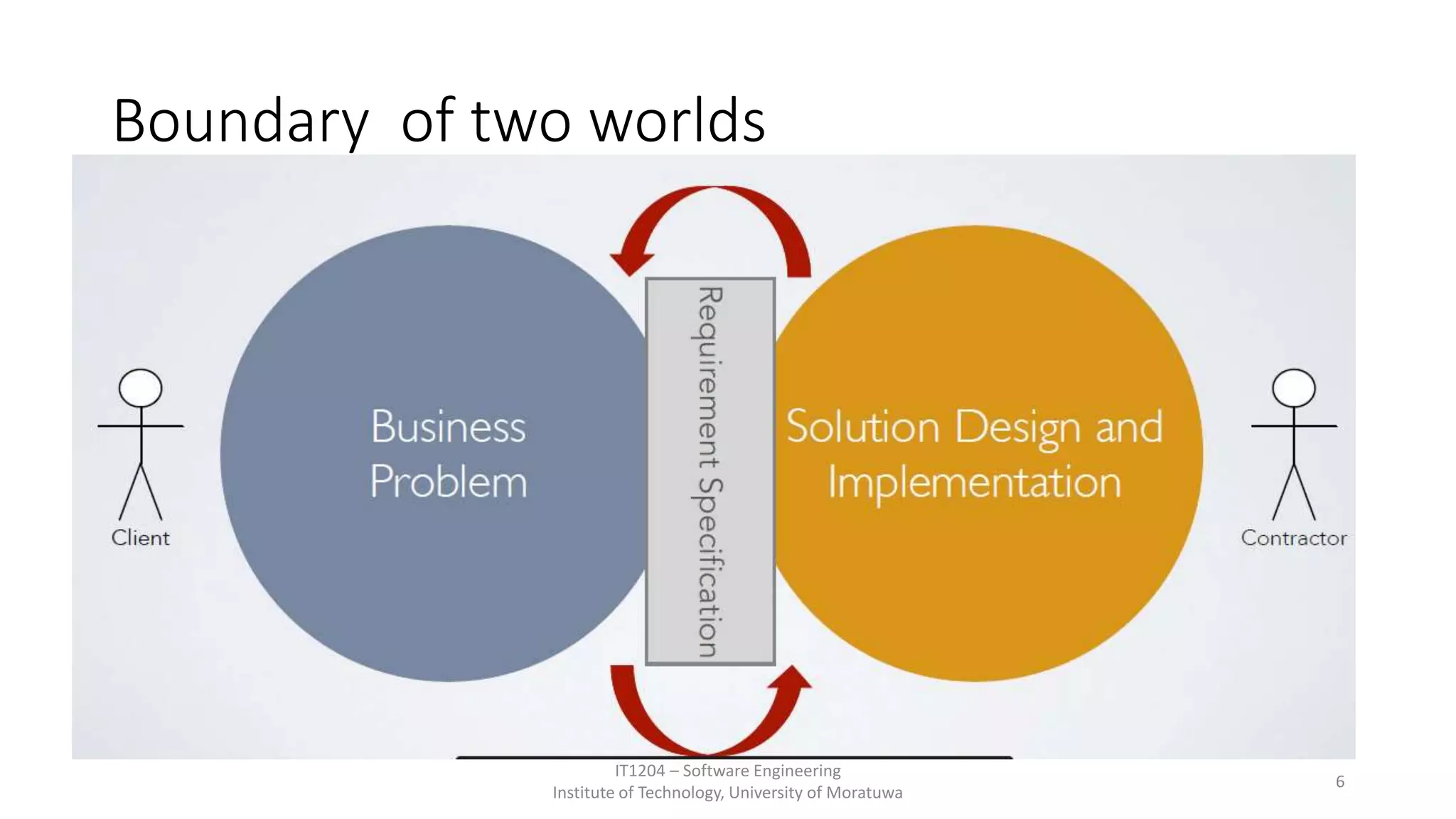 Boundary  of two worlds

Client

Business Problem

Requirement Specification

Solution Design and Implementation

Contractor

IT1204 – Software Engineering
Institute of Technology, University of Moratuwa

6